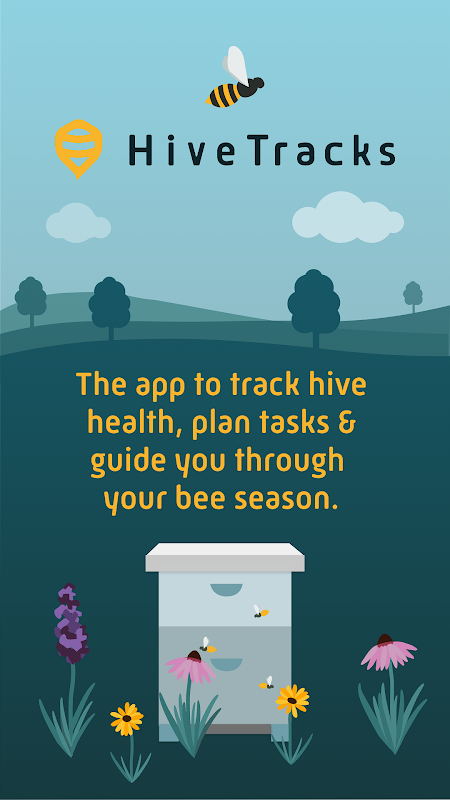 HiveTracks

The app to track hive health, plan tasks & guide you through your bee season.